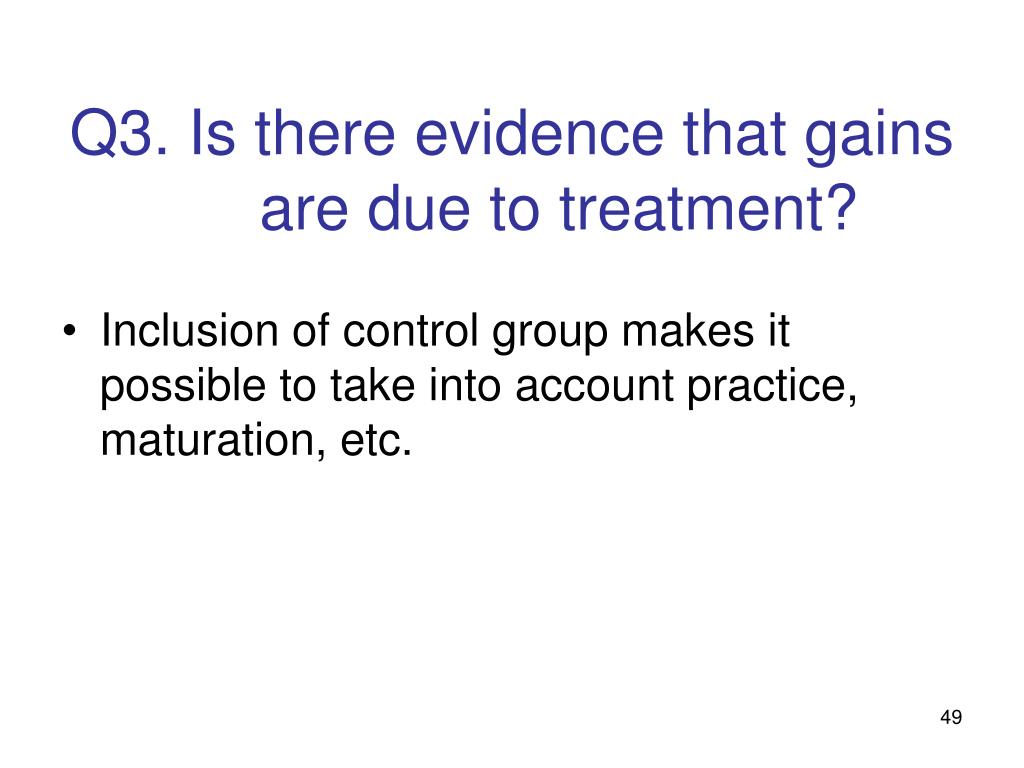 Q3. Is there evidence that gains are due to treatment?

• Inclusion of control group makes it possible to take into account practice, maturation, etc.

49